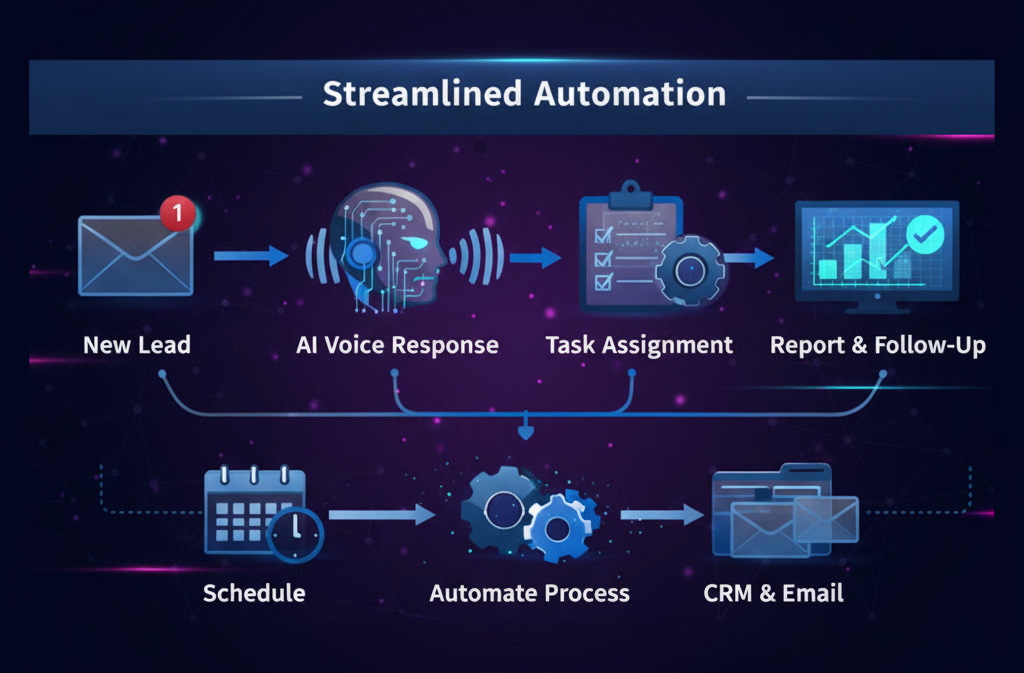 Streamlined Automation

1

New Lead

AI Voice Response

Task Assignment

Report & Follow-Up

Schedule

Automate Process

CRM & Email